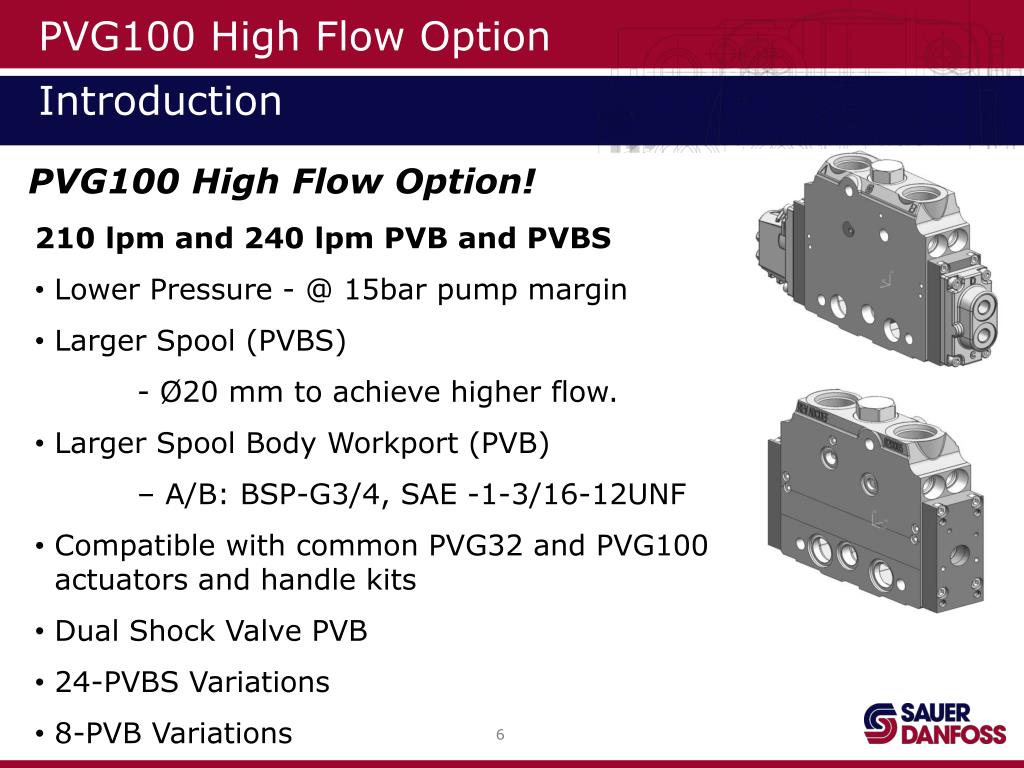 PVG100 High Flow Option

Introduction

PVG100 High Flow Option!

210 lpm and 240 lpm PVB and PVBS

• Lower Pressure - @ 15bar pump margin

• Larger Spool (PVBS)

- Ø20 mm to achieve higher flow.

• Larger Spool Body Workport (PVB)

– A/B: BSP-G3/4, SAE -1-3/16-12UNF

• Compatible with common PVG32 and PVG100 actuators and handle kits

• Dual Shock Valve PVB

• 24-PVBS Variations

• 8-PVB Variations

6

SAUER DANFOSS